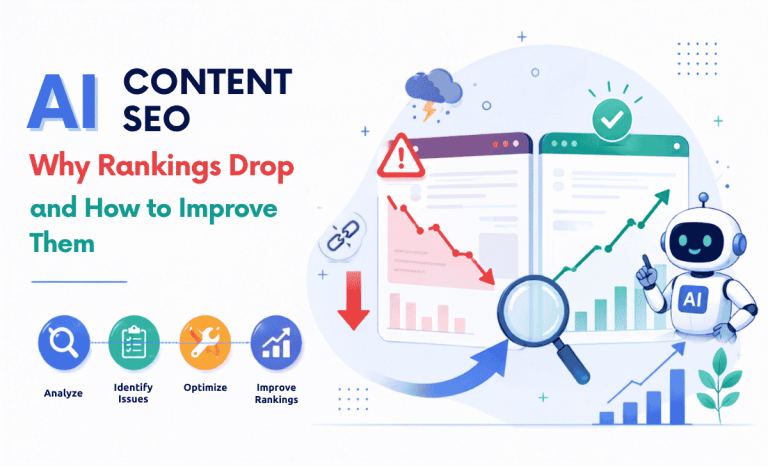 AI CONTENT SEO

Why Rankings Drop and How to Improve Them

Analyze
Identify Issues
Optimize
Improve Rankings

AI